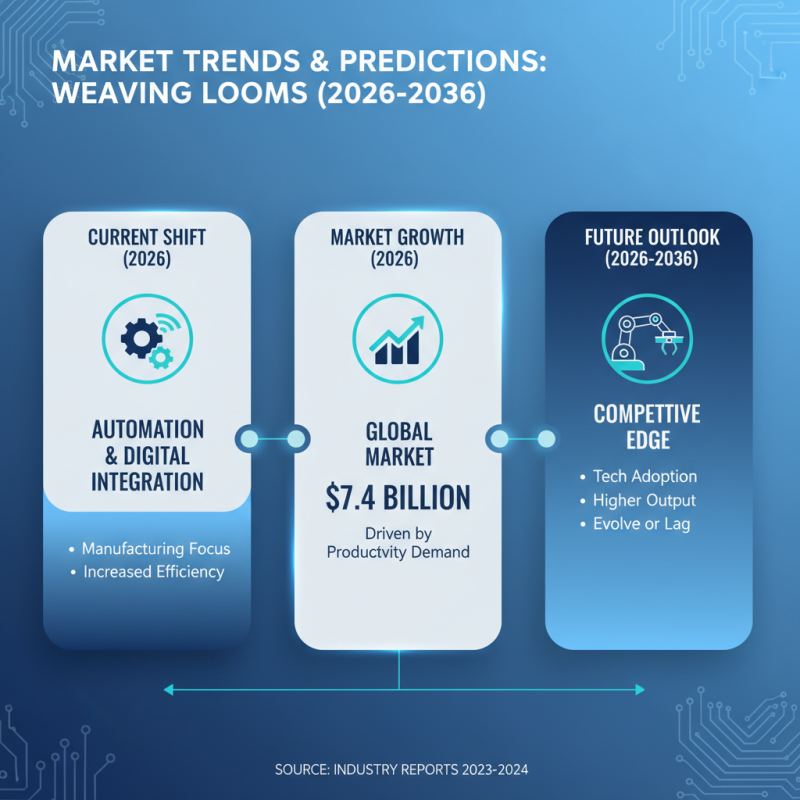 MARKET TRENDS & PREDICTIONS: WEAVING LOOMS (2026-2036)

CURRENT SHIFT (2026)

AUTOMATION & DIGITAL INTEGRATION

• Manufacturing Focus
• Increased Efficiency

MARKET GROWTH (2026)

GLOBAL MARKET

$7.4 BILLION

Driven by Productvity Demand

FUTURE OUTLOOK (2026-2036)

COMPETTIVE EDGE

• Tech Adoption
• Higher Output
• Evolve or Lag

SOURCE: INDUSTRY REPORTS 2023-2024